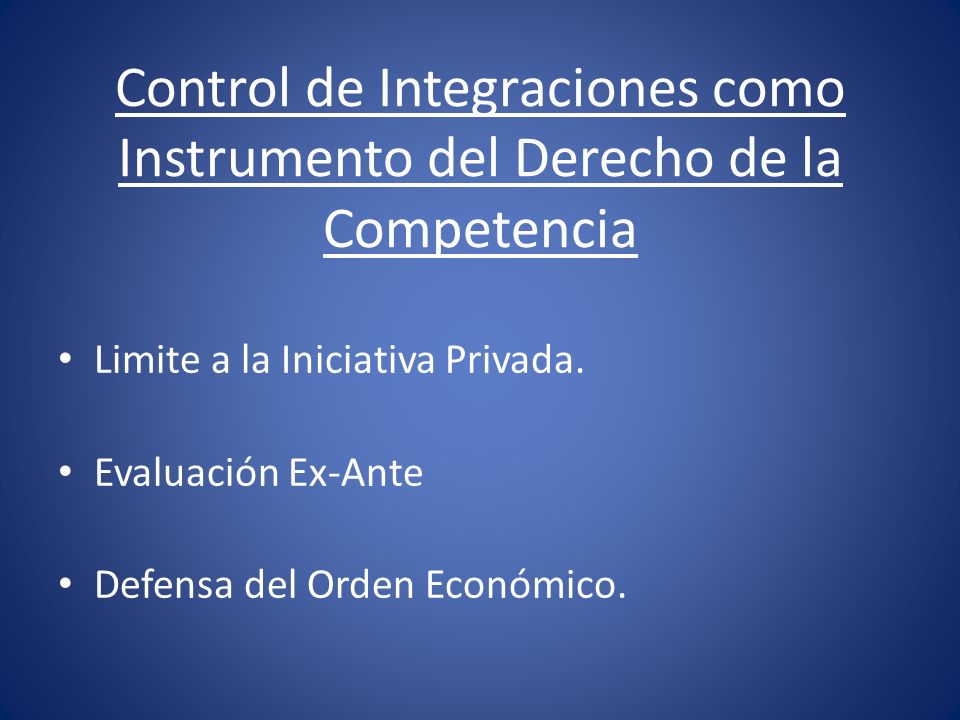 Control de Integraciones como Instrumento del Derecho de la Competencia

• Limite a la Iniciativa Privada.

• Evaluación Ex-Ante

• Defensa del Orden Económico.